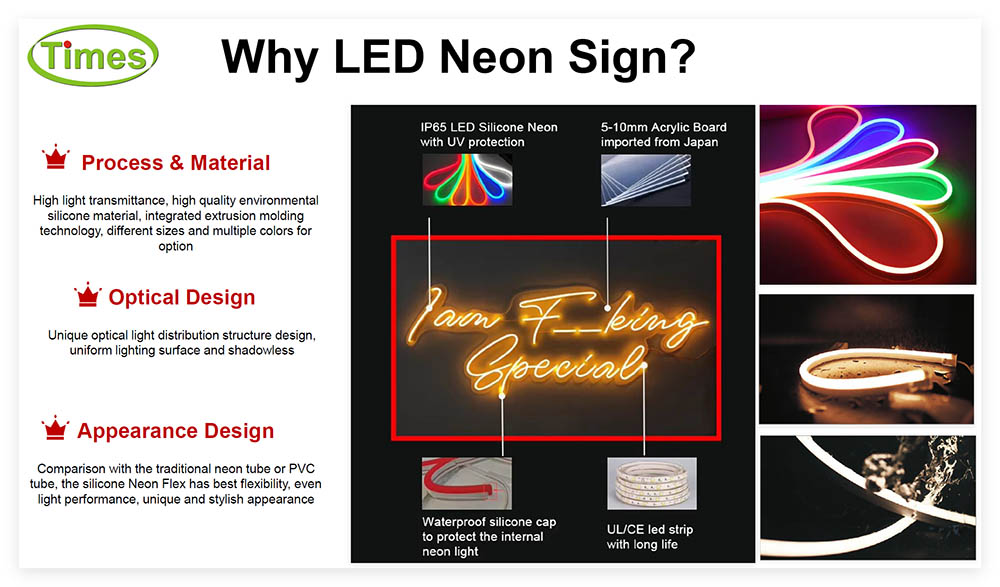 Times

Why LED Neon Sign?

Process & Material

High light transmittance, high quality environmental silicone material, integrated extrusion molding technology, different sizes and multiple colors for option

Optical Design

Unique optical light distribution structure design, uniform lighting surface and shadowless

Appearance Design

Comparison with the traditional neon tube or PVC tube, the silicone Neon Flex has best flexibility, even light performance, unique and stylish appearance

IP65 LED Silicone Neon with UV protection

5-10mm Acrylic Board imported from Japan

I am F_king Special

Waterproof silicone cap to protect the internal neon light

UL/CE led strip with long life